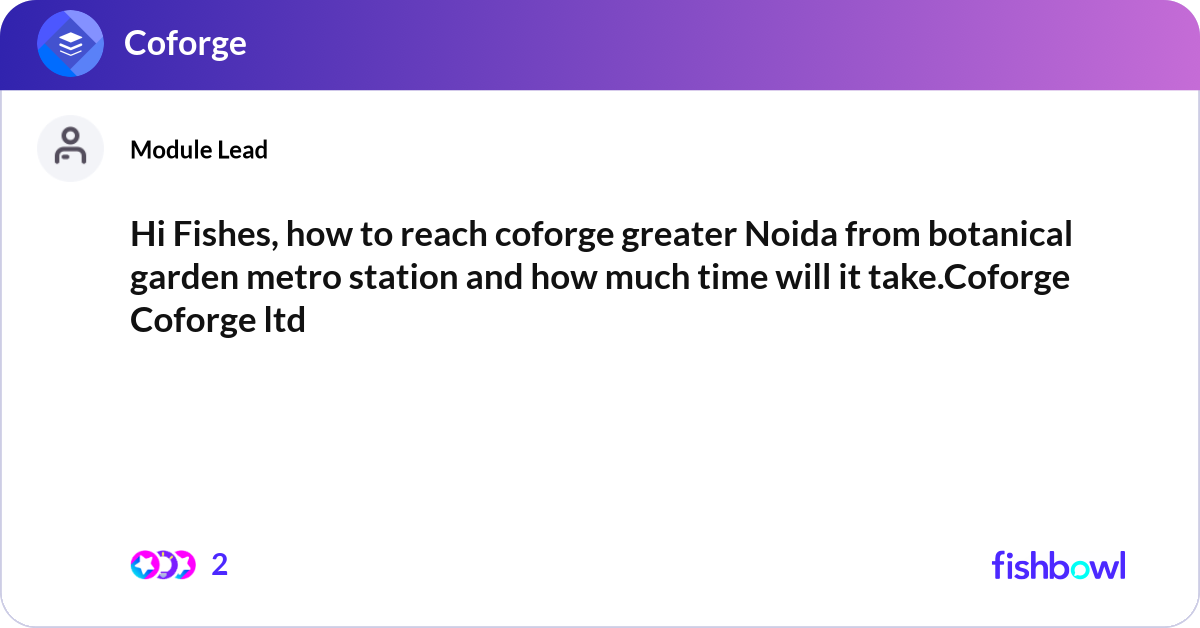 Coforge

Module Lead

Hi Fishes, how to reach coforge greater Noida from botanical garden metro station and how much time will it take.Coforge Coforge ltd

2

fishbowl